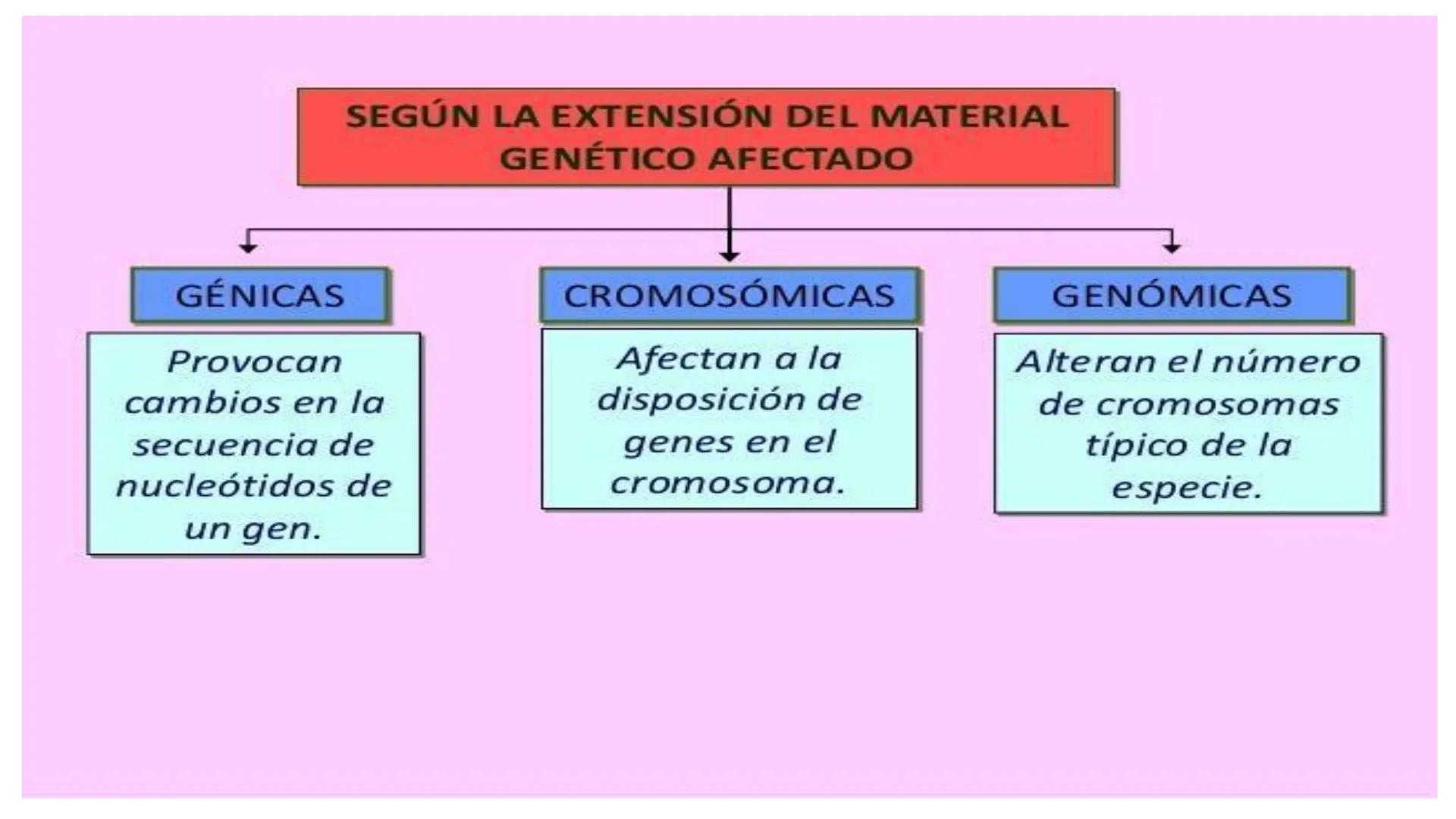 SEGÚN LA EXTENSIÓN DEL MATERIAL GENÉTICO AFECTADO

GÉNICAS

Provocan cambios en la secuencia de nucleótidos de un gen.

CROMOSÓMICAS

Afectan a la disposición de genes en el cromosoma.

GENÓMICAS

Alteran el número de cromosomas típico de la especie.